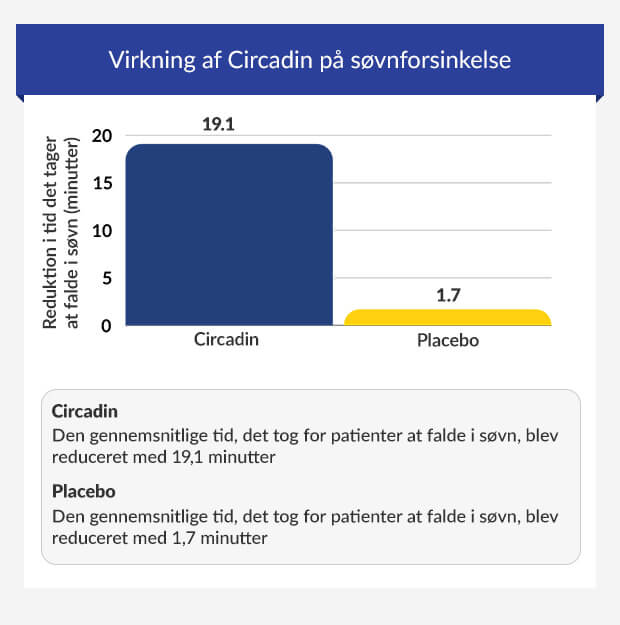 Virkning af Circadin på søvnforsinkelse

Reduktion i tid det tager at falde i søvn (minutter)

20
15
10
5
0

19.1
1.7

Circadin
Placebo

**Circadin**
Den gennemsnitlige tid, det tog for patienter at falde i søvn, blev reduceret med 19,1 minutter

**Placebo**
Den gennemsnitlige tid, det tog for patienter at falde i søvn, blev reduceret med 1,7 minutter